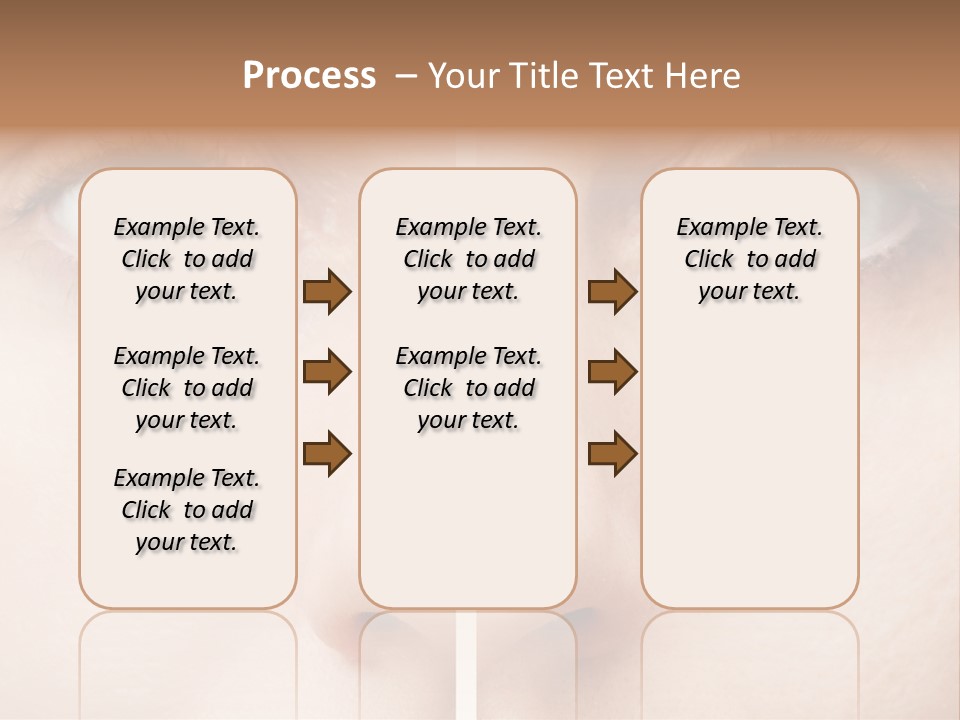 Process – Your Title Text Here

Example Text. Click to add your text.

Example Text. Click to add your text.

Example Text. Click to add your text.

Example Text. Click to add your text.

Example Text. Click to add your text.

Example Text. Click to add your text.